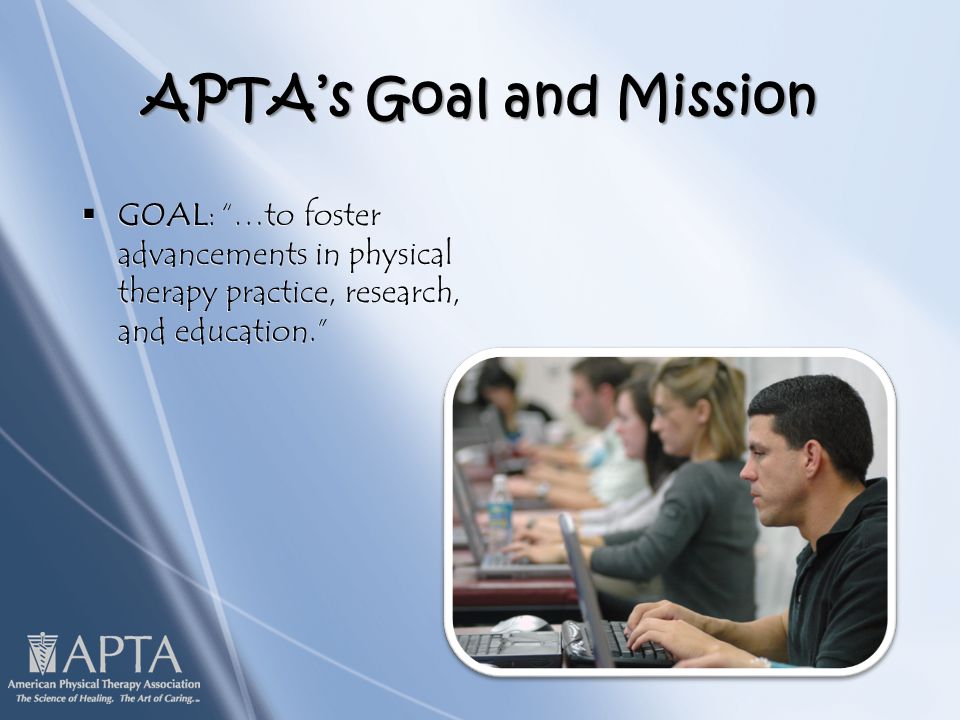 APTA's Goal and Mission

▪ GOAL: "…to foster advancements in physical therapy practice, research, and education."

APTA
American Physical Therapy Association
The Science of Healing. The Art of Caring.